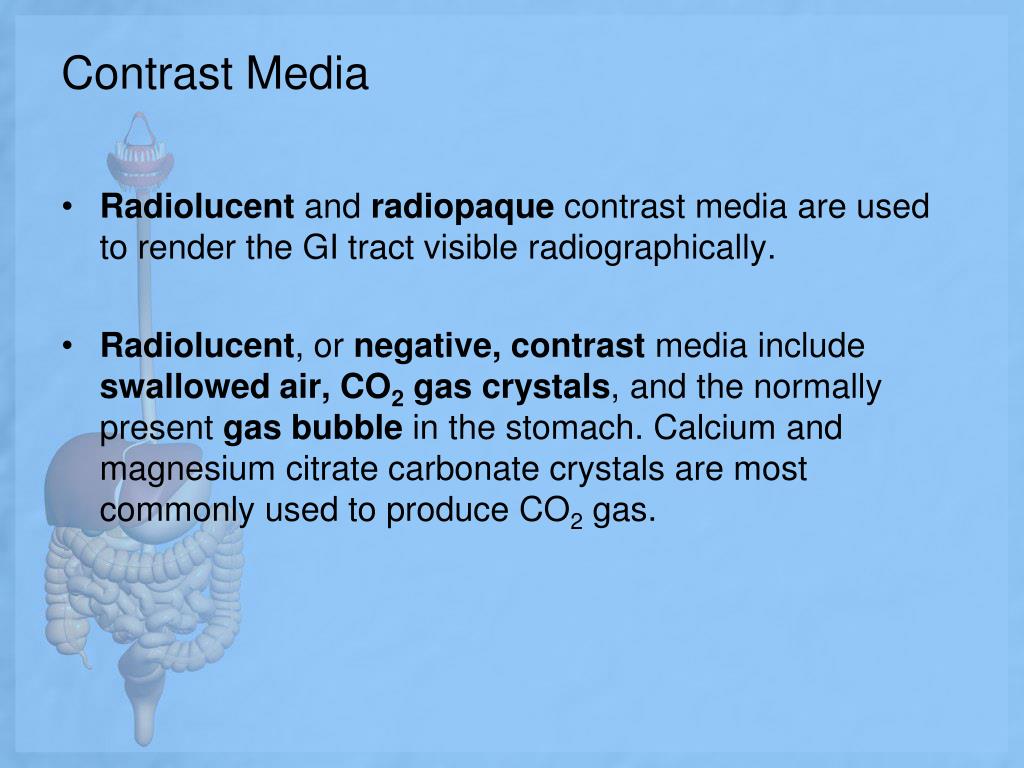 Contrast Media

• Radiolucent and radiopaque contrast media are used to render the GI tract visible radiographically.

• Radiolucent, or negative, contrast media include swallowed air, $CO_2$ gas crystals, and the normally present gas bubble in the stomach. Calcium and magnesium citrate carbonate crystals are most commonly used to produce $CO_2$ gas.